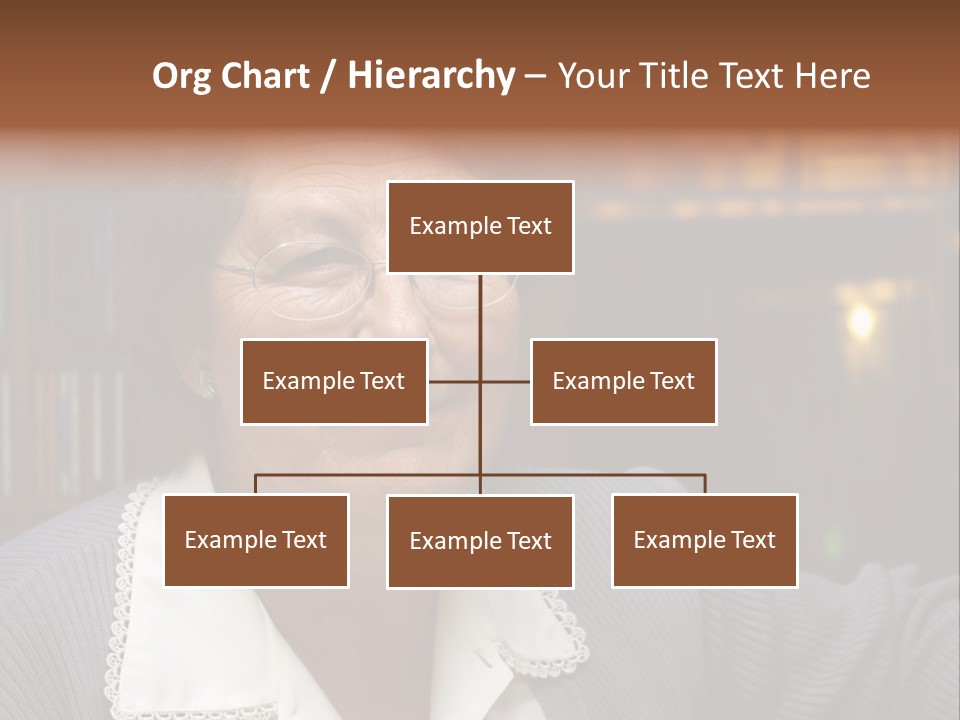 Org Chart / Hierarchy – Your Title Text Here

Example Text

Example Text

Example Text

Example Text

Example Text

Example Text